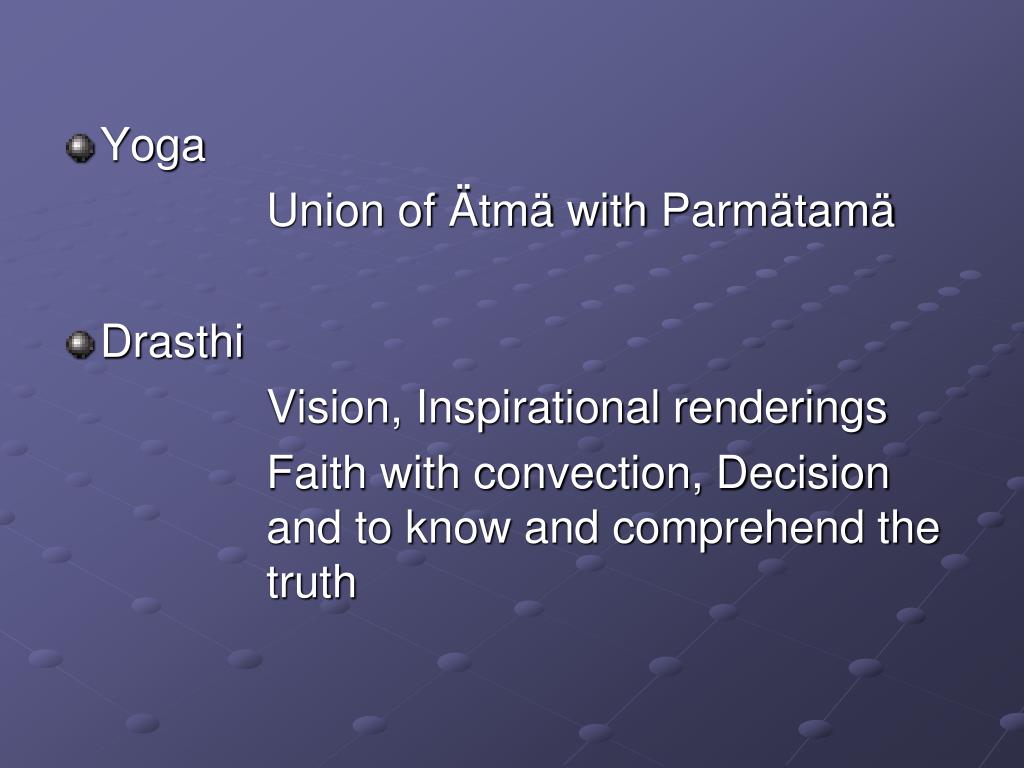 Yoga

Union of Ätmä with Parmätamä

Drasthi

Vision, Inspirational renderings

Faith with convection, Decision and to know and comprehend the truth